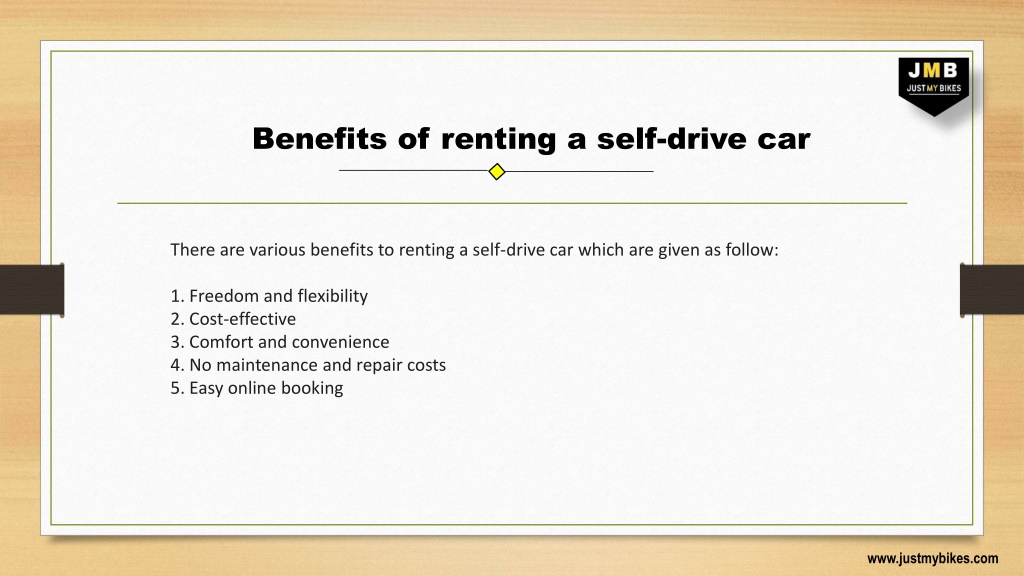 JMB
JUST MY BIKES

Benefits of renting a self-drive car

There are various benefits to renting a self-drive car which are given as follow:

1. Freedom and flexibility
2. Cost-effective
3. Comfort and convenience
4. No maintenance and repair costs
5. Easy online booking

www.justmybikes.com